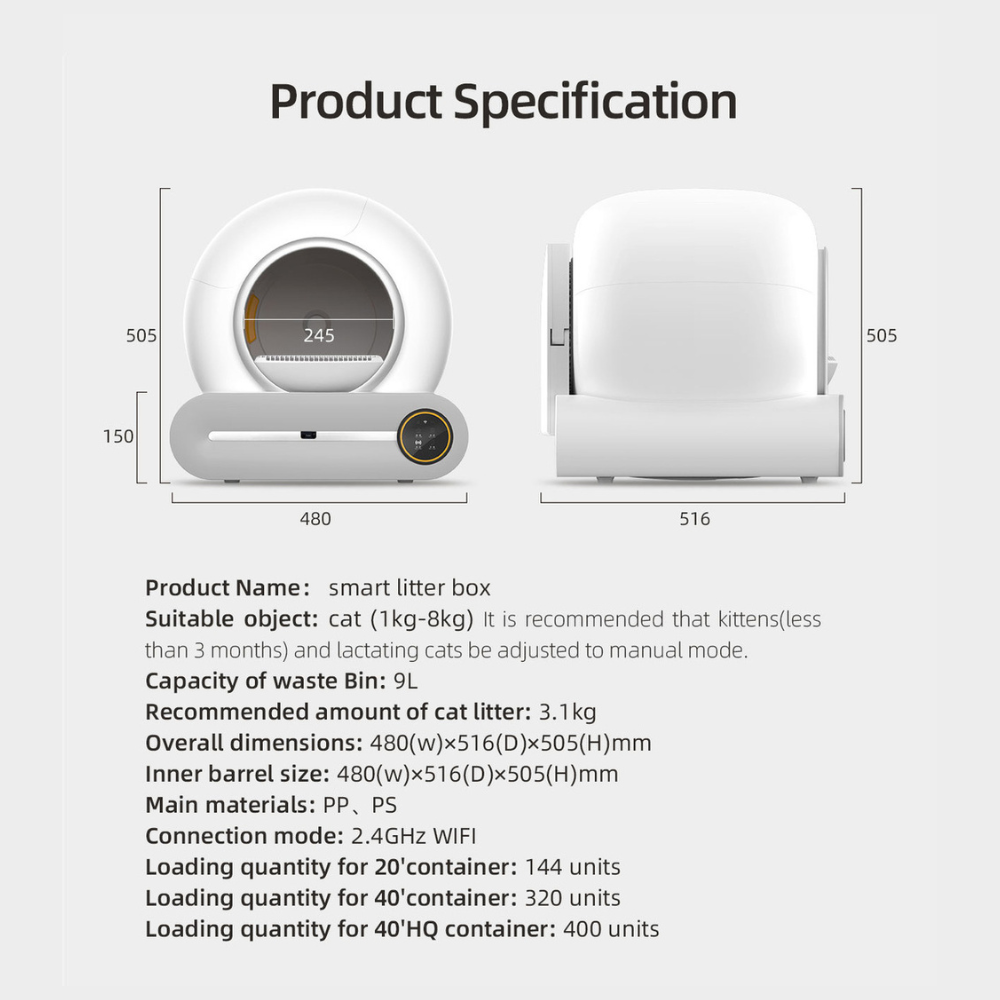 Product Specification

505

245

150

480

505

516

Product Name: smart litter box
Suitable object: cat (1kg-8kg) It is recommended that kittens(less than 3 months) and lactating cats be adjusted to manual mode.
Capacity of waste Bin: 9L
Recommended amount of cat litter: 3.1kg
Overall dimensions: 480(w)×516(D)×505(H)mm
Inner barrel size: 480(w)×516(D)×505(H)mm
Main materials: PP、PS
Connection mode: 2.4GHz WIFI
Loading quantity for 20'container: 144 units
Loading quantity for 40'container: 320 units
Loading quantity for 40'HQ container: 400 units